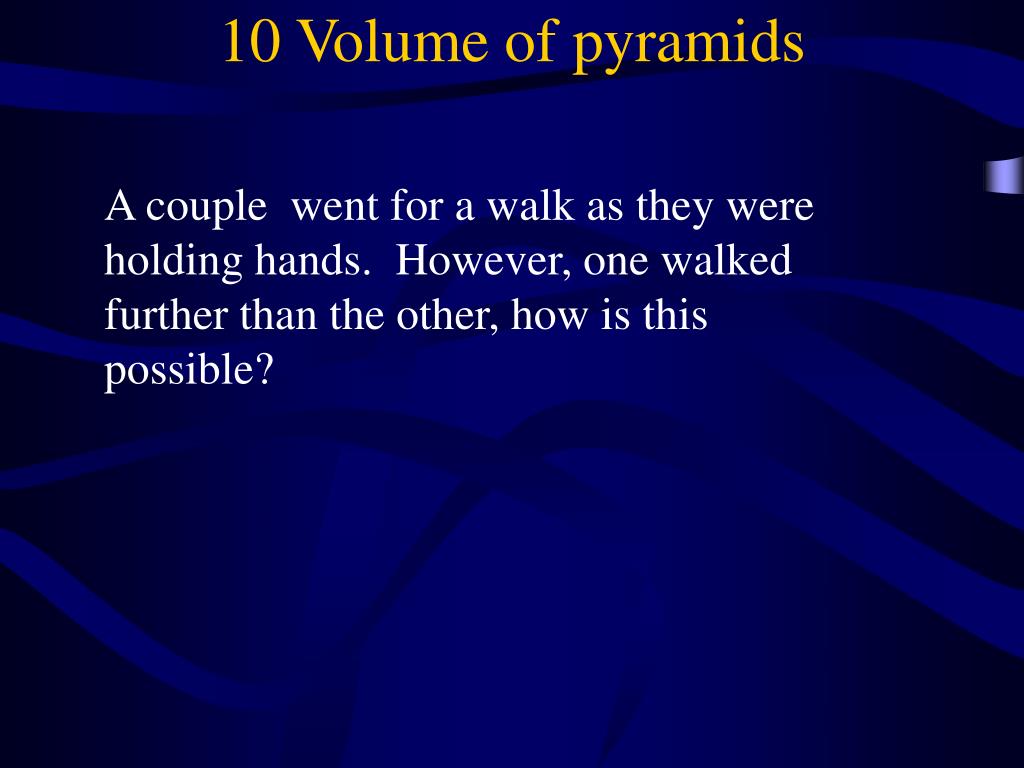 10 Volume of pyramids

A couple went for a walk as they were holding hands. However, one walked further than the other, how is this possible?